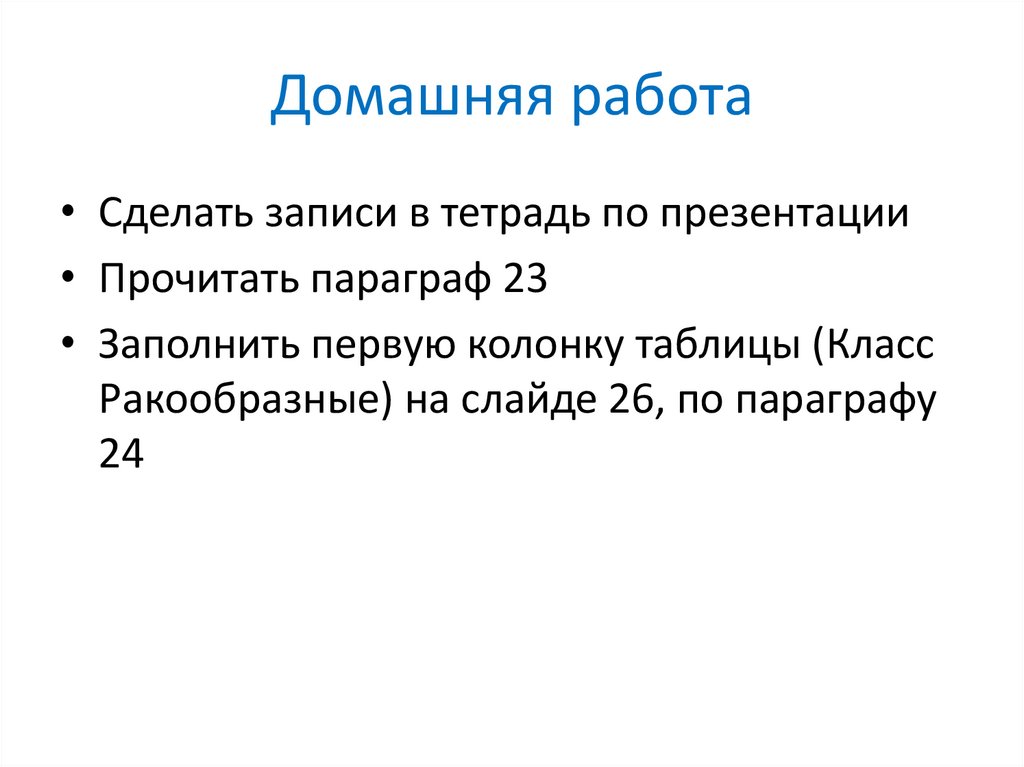 Домашняя работа

• Сделать записи в тетрадь по презентации
• Прочитать параграф 23
• Заполнить первую колонку таблицы (Класс Ракообразные) на слайде 26, по параграфу 24